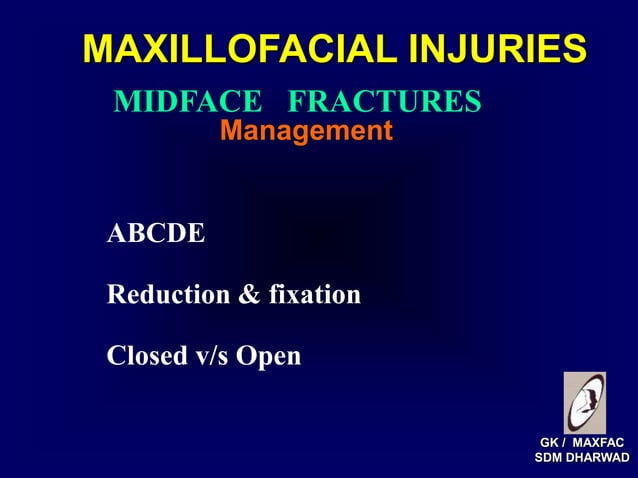 MAXILLOFACIAL INJURIES

MIDFACE FRACTURES

Management

ABCDE

Reduction & fixation

Closed v/s Open

GK / MAXFAC
SDM DHARWAD